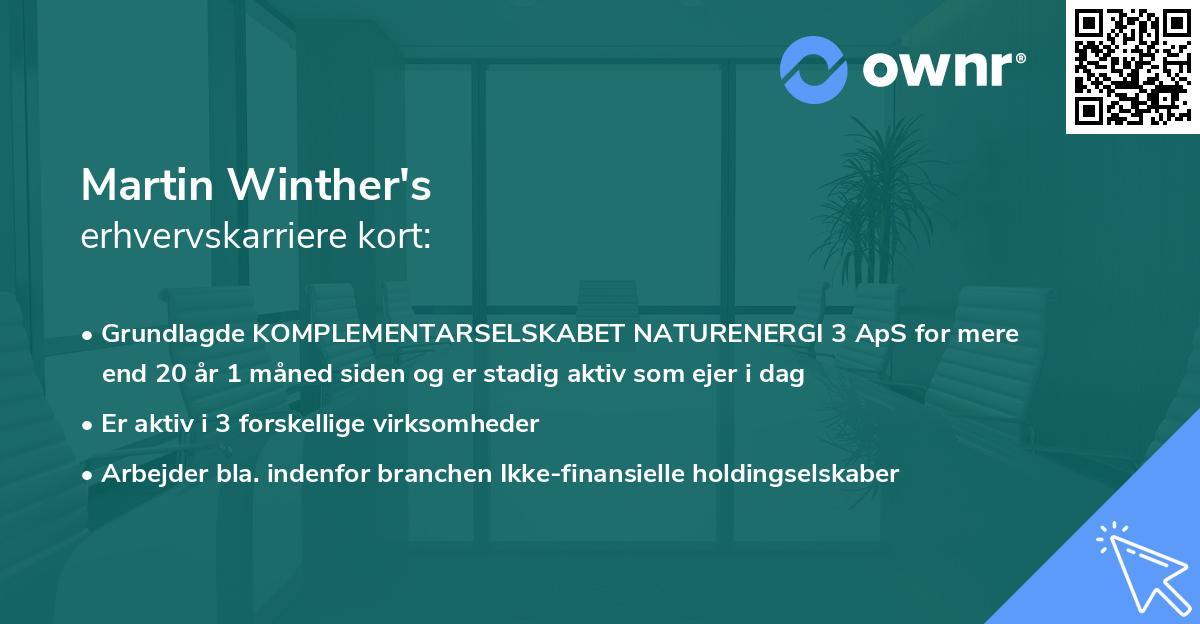 ownr®

Martin Winther's
erhvervskarriere kort:

• Grundlagde KOMPLEMENTARSELSKABET NATURENERGI 3 ApS for mere end 20 år 1 måned siden og er stadig aktiv som ejer i dag
• Er aktiv i 3 forskellige virksomheder
• Arbejder bla. indenfor branchen Ikke-finansielle holdingselskaber